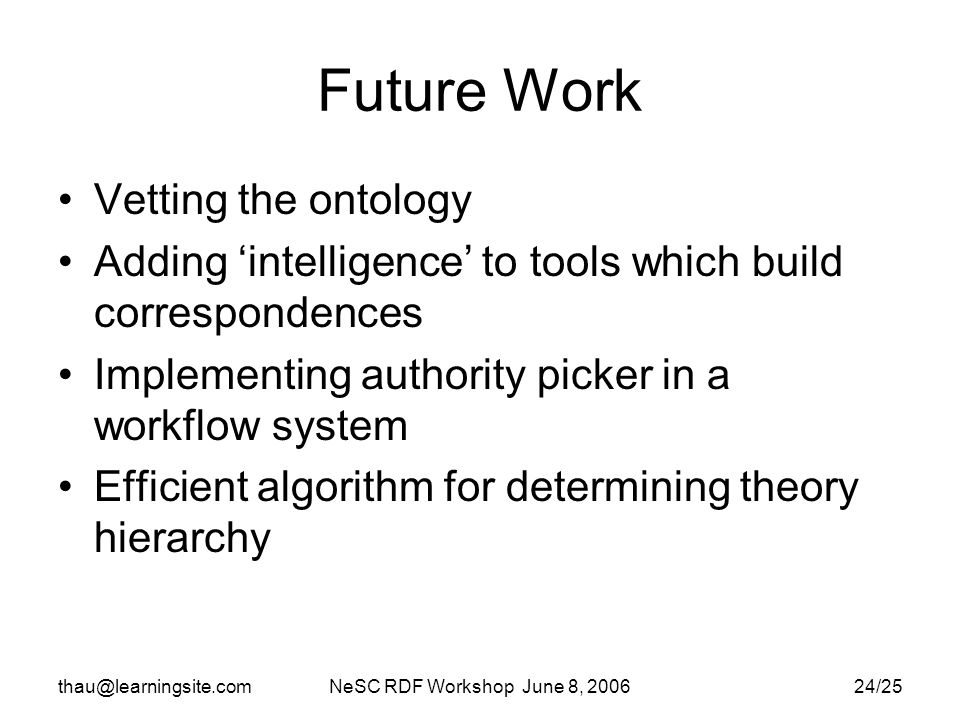 Future Work

• Vetting the ontology
• Adding ‘intelligence’ to tools which build correspondences
• Implementing authority picker in a workflow system
• Efficient algorithm for determining theory hierarchy

thau@learningsite.com NeSC RDF Workshop June 8, 2006 24/25